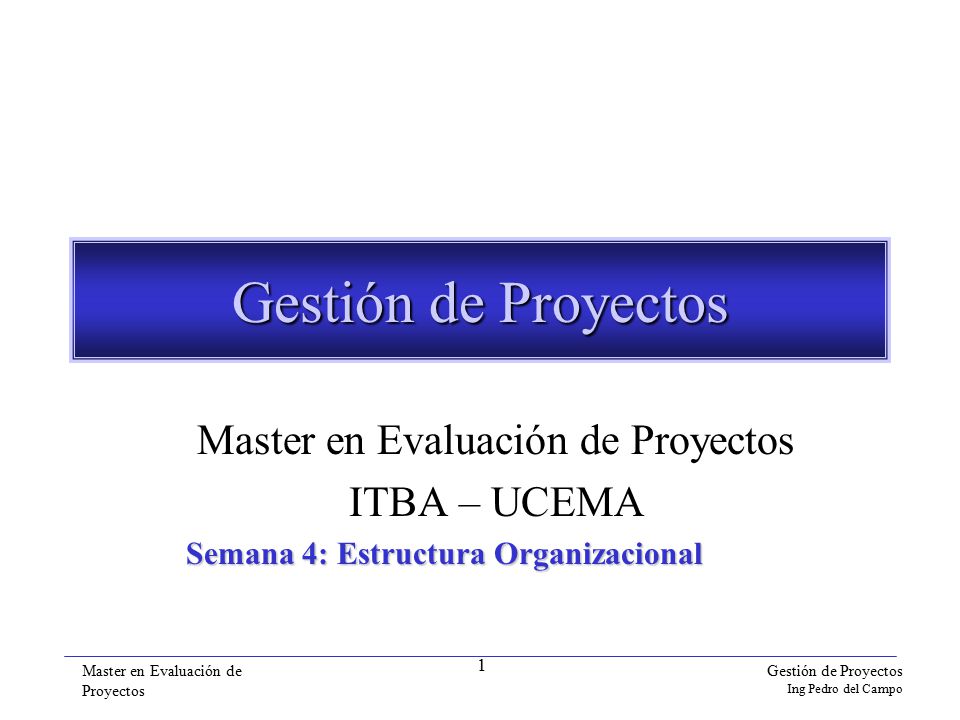 Gestión de Proyectos

Master en Evaluación de Proyectos

ITBA – UCEMA

Semana 4: Estructura Organizacional

Master en Evaluación de Proyectos

1

Gestión de Proyectos
Ing Pedro del Campo